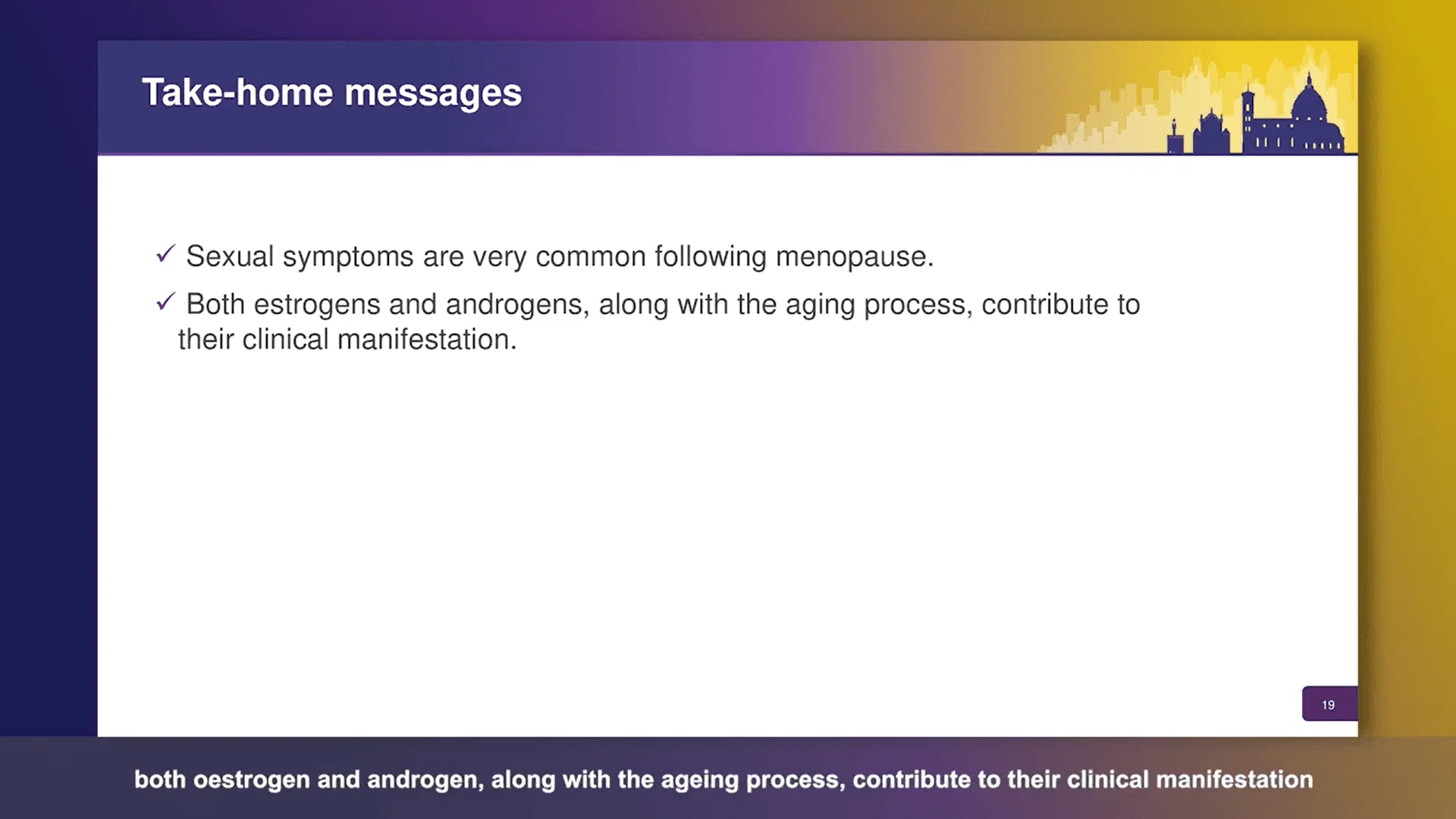 Take-home messages

✓ Sexual symptoms are very common following menopause.

✓ Both estrogens and androgens, along with the aging process, contribute to their clinical manifestation.

19

both oestrogen and androgen, along with the ageing process, contribute to their clinical manifestation